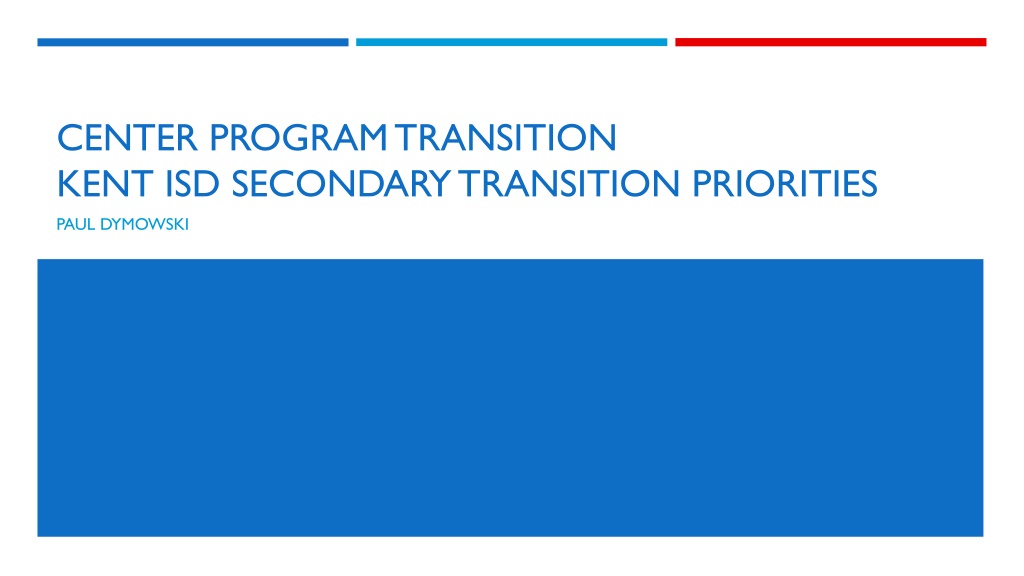 CENTER PROGRAM TRANSITION
KENT ISD SECONDARY TRANSITION PRIORITIES

PAUL DYMOWSKI